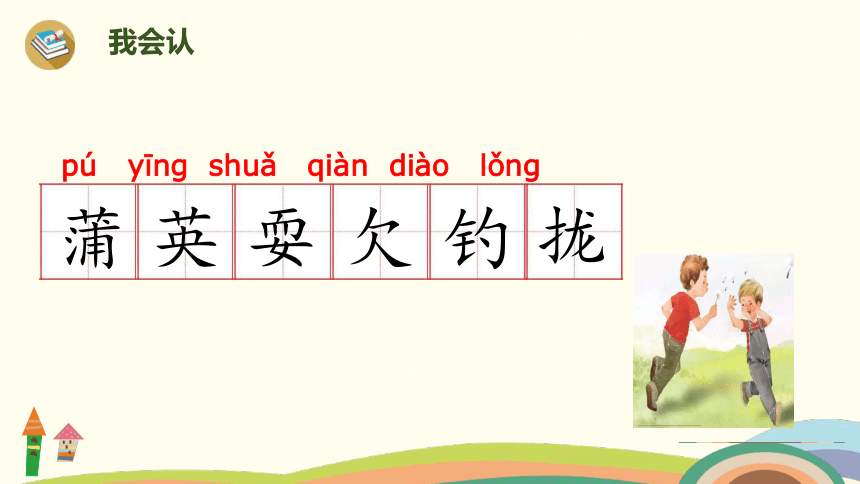 我会认

pú yīng shuǎ qiàn diào lǒng

蒲 英 耍 欠 钓 拢